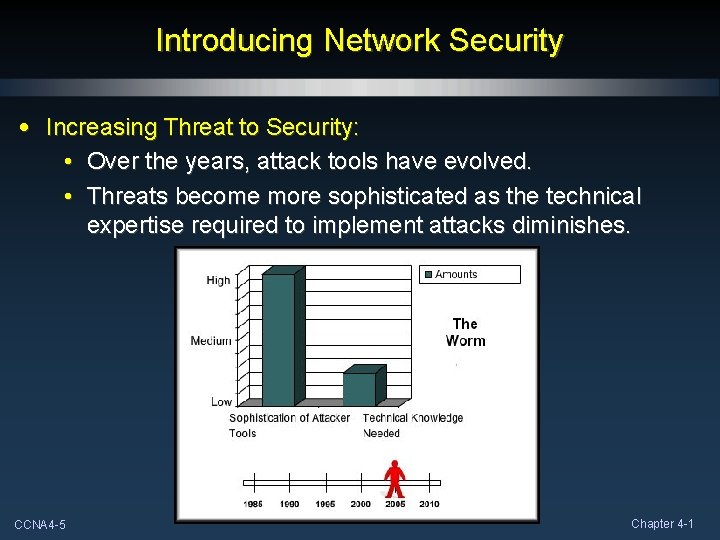 Introducing Network Security

• Increasing Threat to Security:
  • Over the years, attack tools have evolved.
  • Threats become more sophisticated as the technical expertise required to implement attacks diminishes.

High
Medium
Low
Amounts
The Worm
Sophistication of Attacker Tools
Technical Knowledge Needed

1985 1990 1995 2000 2005 2010

CCNA4-5
Chapter 4-1